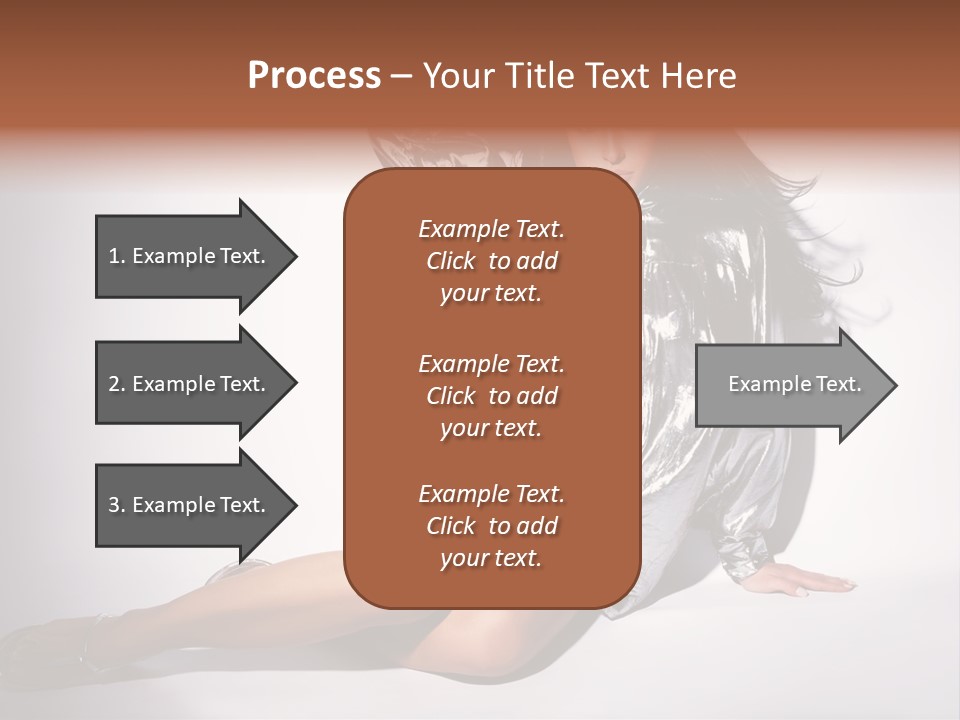 Process – Your Title Text Here

1. Example Text.

2. Example Text.

3. Example Text.

Example Text. Click to add your text.

Example Text. Click to add your text.

Example Text. Click to add your text.

Example Text.